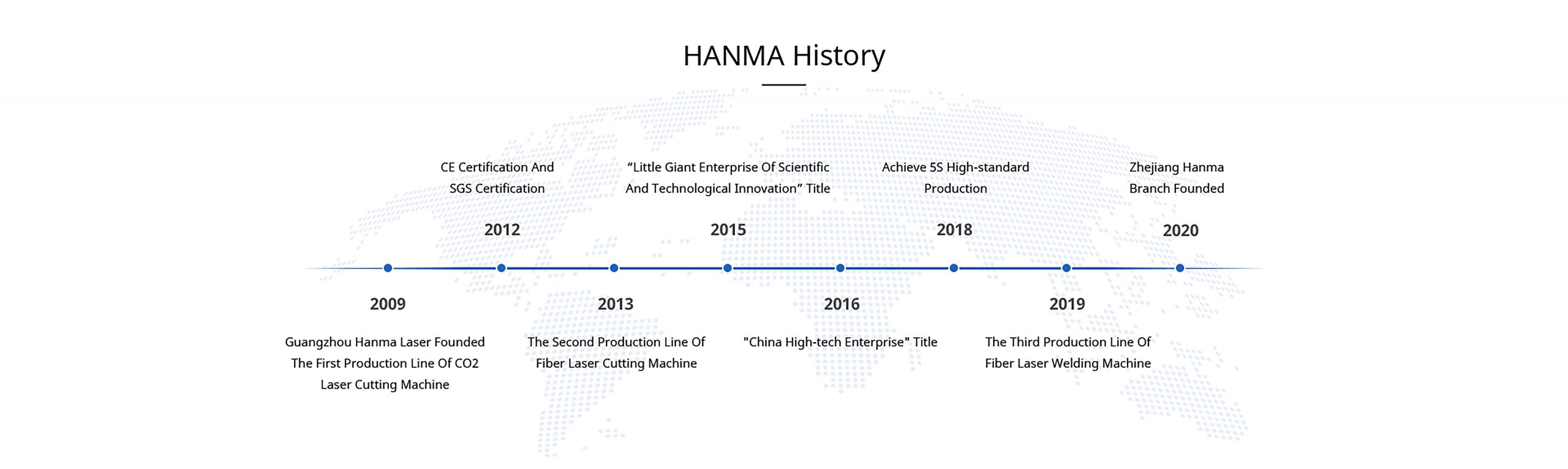 HANMA History

CE Certification And SGS Certification

2012

“Little Giant Enterprise Of Scientific And Technological Innovation” Title

2015

Achieve 5S High-standard Production

2018

Zhejiang Hanma Branch Founded

2020

2009

Guangzhou Hanma Laser Founded The First Production Line Of CO2 Laser Cutting Machine

2013

The Second Production Line Of Fiber Laser Cutting Machine

2016

"China High-tech Enterprise" Title

2019

The Third Production Line Of Fiber Laser Welding Machine